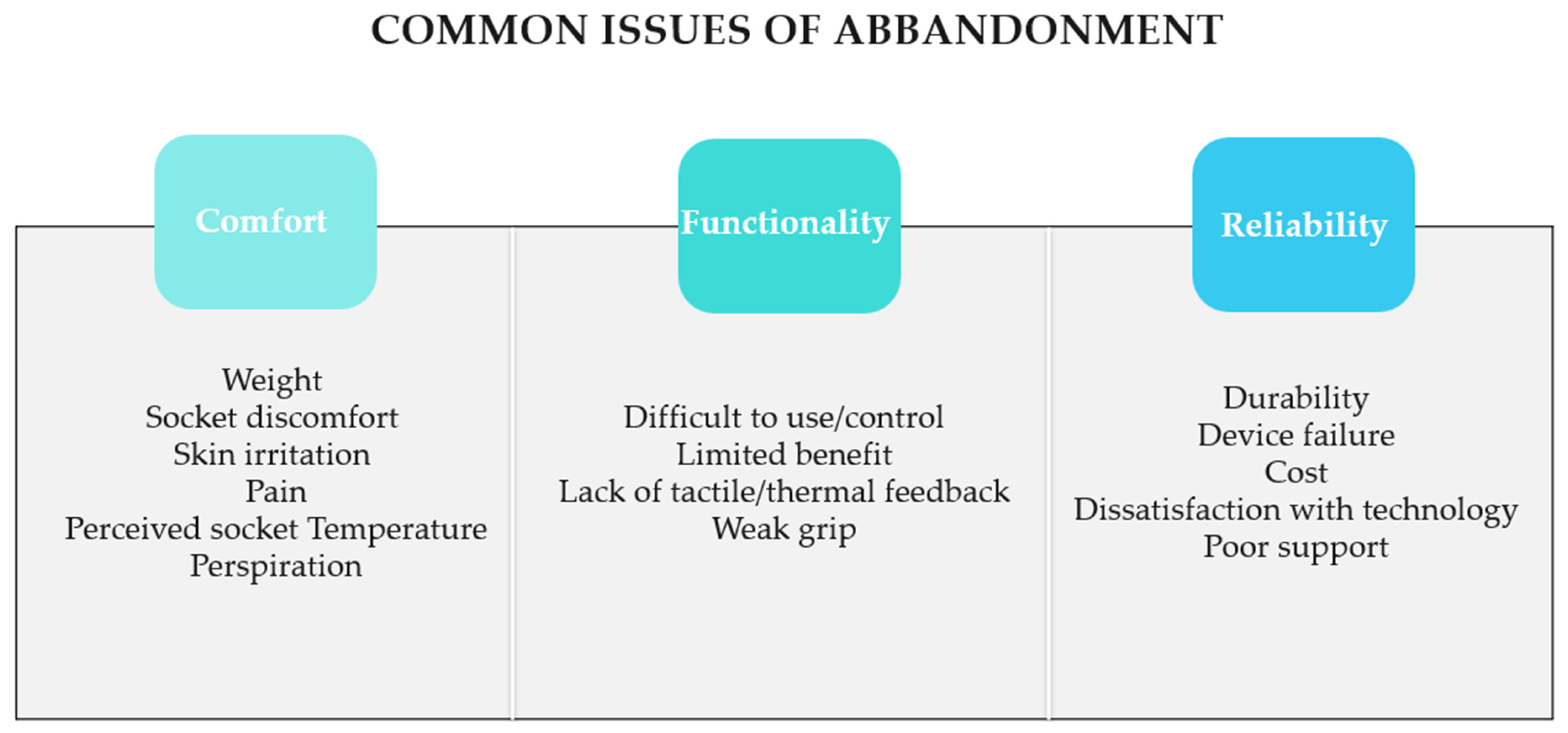 COMMON ISSUES OF ABBANDONMENT

Comfort

Weight
Socket discomfort
Skin irritation
Pain
Perceived socket Temperature
Perspiration

Functionality

Difficult to use/control
Limited benefit
Lack of tactile/thermal feedback
Weak grip

Reliability

Durability
Device failure
Cost
Dissatisfaction with technology
Poor support